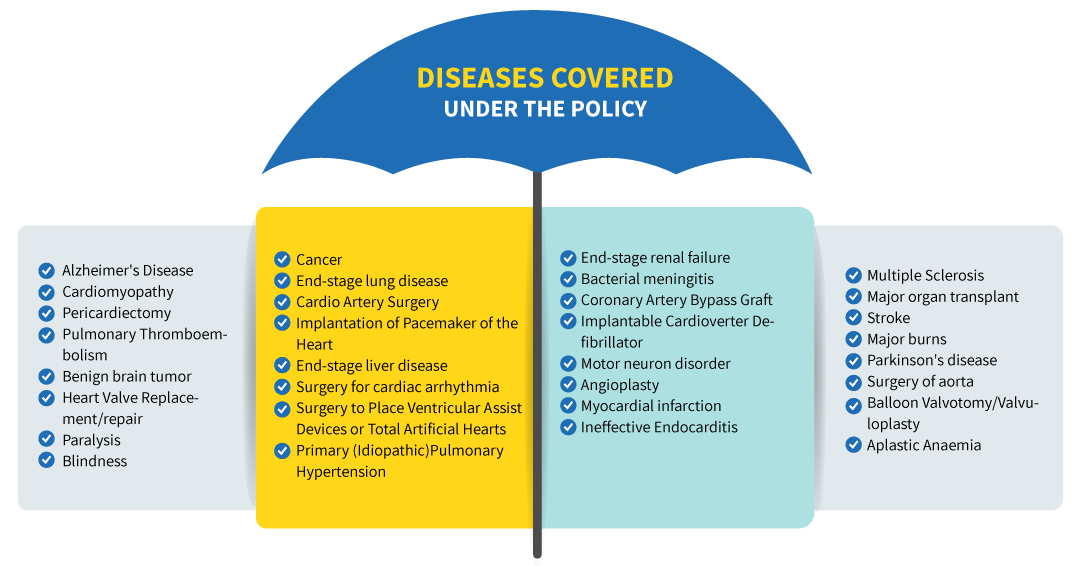 DISEASES COVERED
UNDER THE POLICY

Alzheimer's Disease
Cardiomyopathy
Pericardiectomy
Pulmonary Thromboembolism
Benign brain tumor
Heart Valve Replacement/repair
Paralysis
Blindness

Cancer
End-stage lung disease
Cardio Artery Surgery
Implantation of Pacemaker of the Heart
End-stage liver disease
Surgery for cardiac arrhythmia
Surgery to Place Ventricular Assist Devices or Total Artificial Hearts
Primary (Idiopathic)Pulmonary Hypertension

End-stage renal failure
Bacterial meningitis
Coronary Artery Bypass Graft
Implantable Cardioverter Defibrillator
Motor neuron disorder
Angioplasty
Myocardial infarction
Ineffective Endocarditis

Multiple Sclerosis
Major organ transplant
Stroke
Major burns
Parkinson's disease
Surgery of aorta
Balloon Valvotomy/Valvuloplasty
Aplastic Anaemia